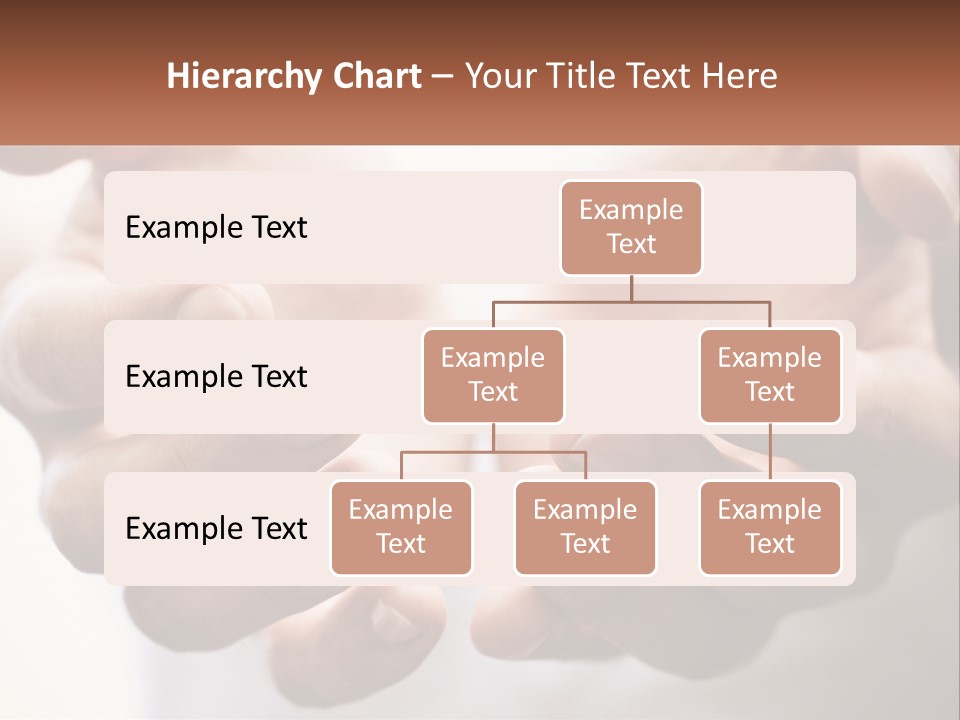 Hierarchy Chart – Your Title Text Here

Example Text

Example Text

Example Text

Example Text

Example Text

Example Text

Example Text

Example Text

Example Text